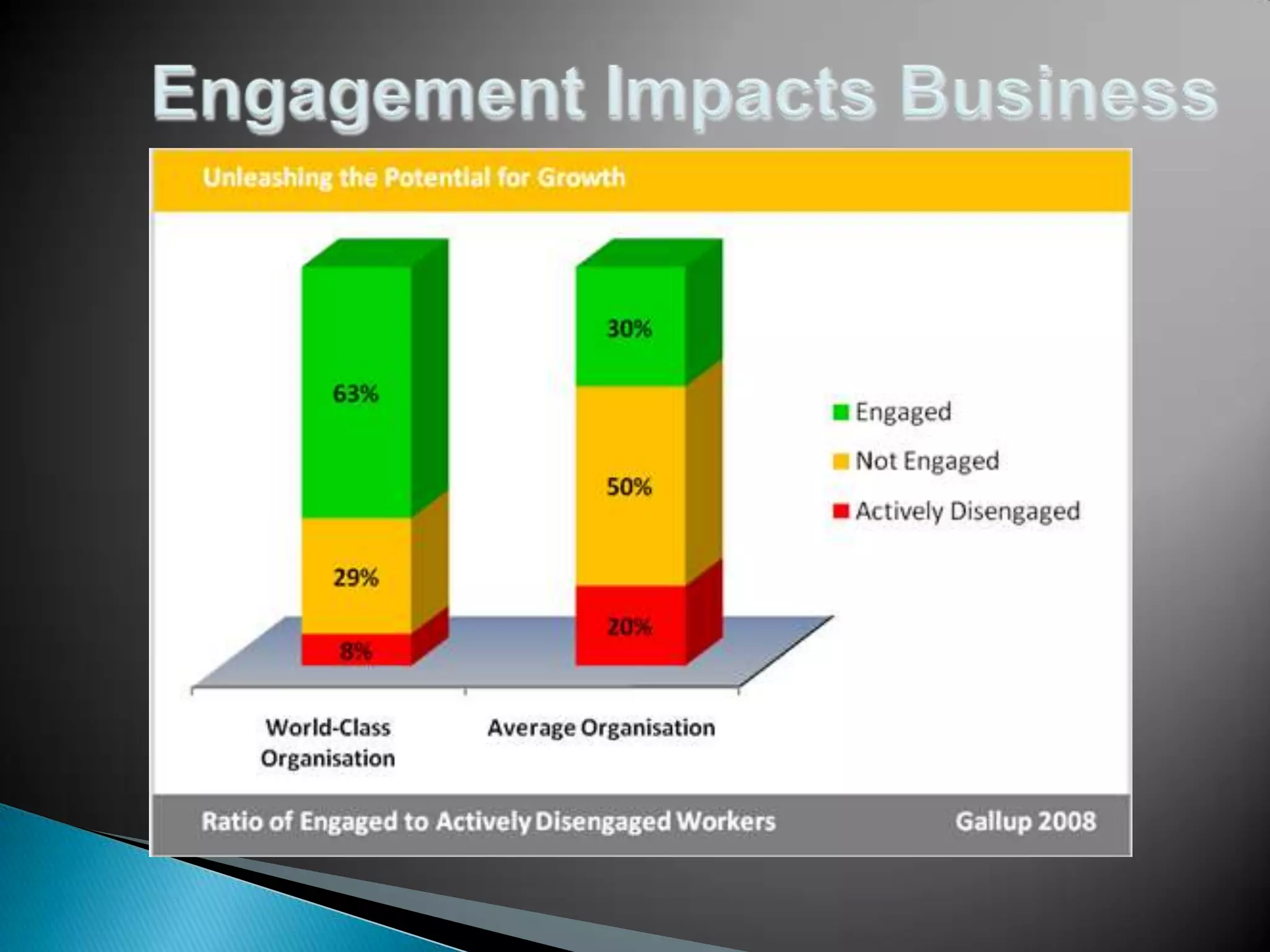 Engagement Impacts Business

Unleashing the Potential for Growth

63%

29%

8%

30%

50%

20%

Engaged

Not Engaged

Actively Disengaged

World-Class Organisation

Average Organisation

Ratio of Engaged to Actively Disengaged Workers

Gallup 2008